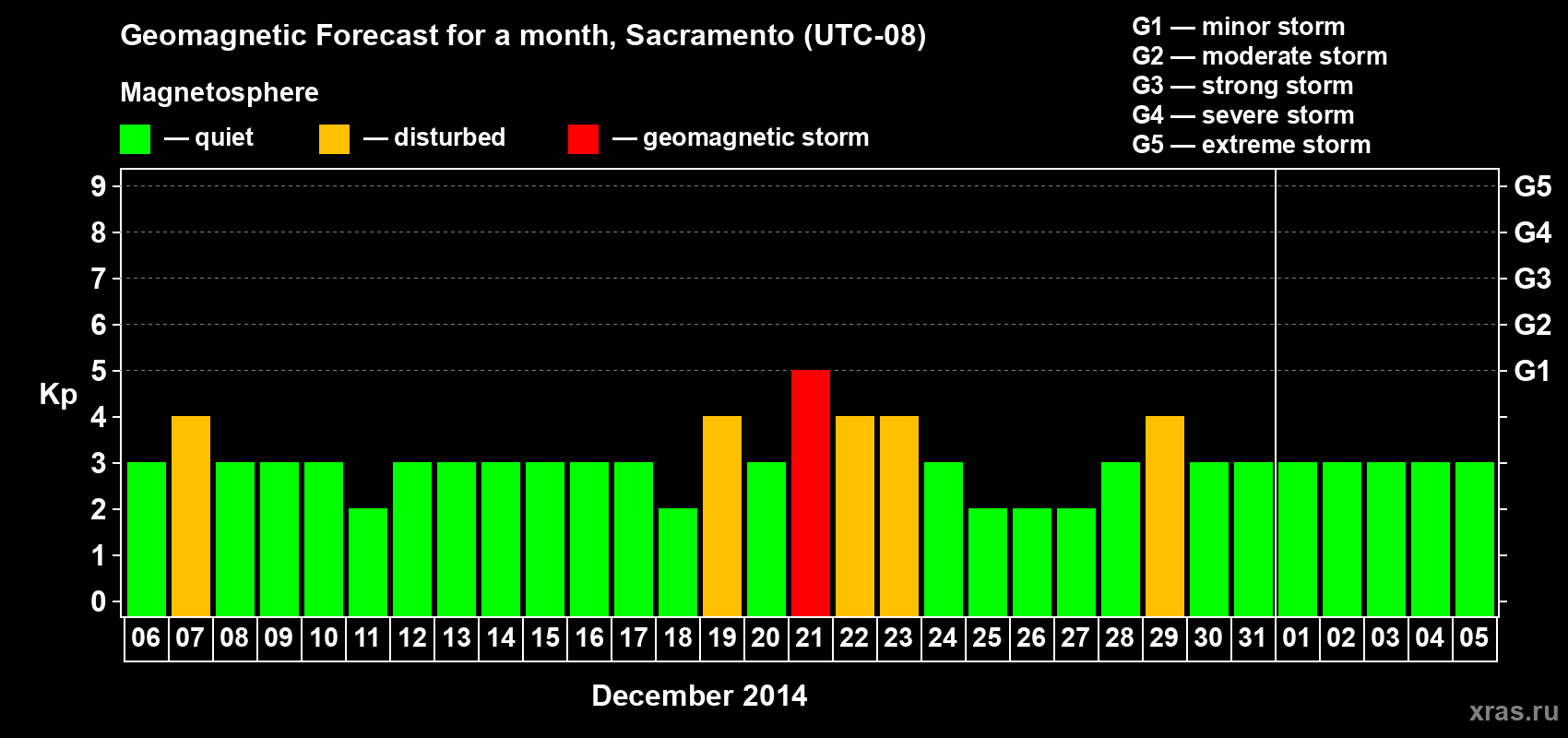 Geomagnetic Forecast for a month, Sacramento (UTC-08)

Magnetosphere

— quiet — disturbed — geomagnetic storm

G1 — minor storm
G2 — moderate storm
G3 — strong storm
G4 — severe storm
G5 — extreme storm

Kp

9
8
7
6
5
4
3
2
1
0

G5
G4
G3
G2
G1

06 07 08 09 10 11 12 13 14 15 16 17 18 19 20 21 22 23 24 25 26 27 28 29 30 31 01 02 03 04 05

December 2014

xras.ru